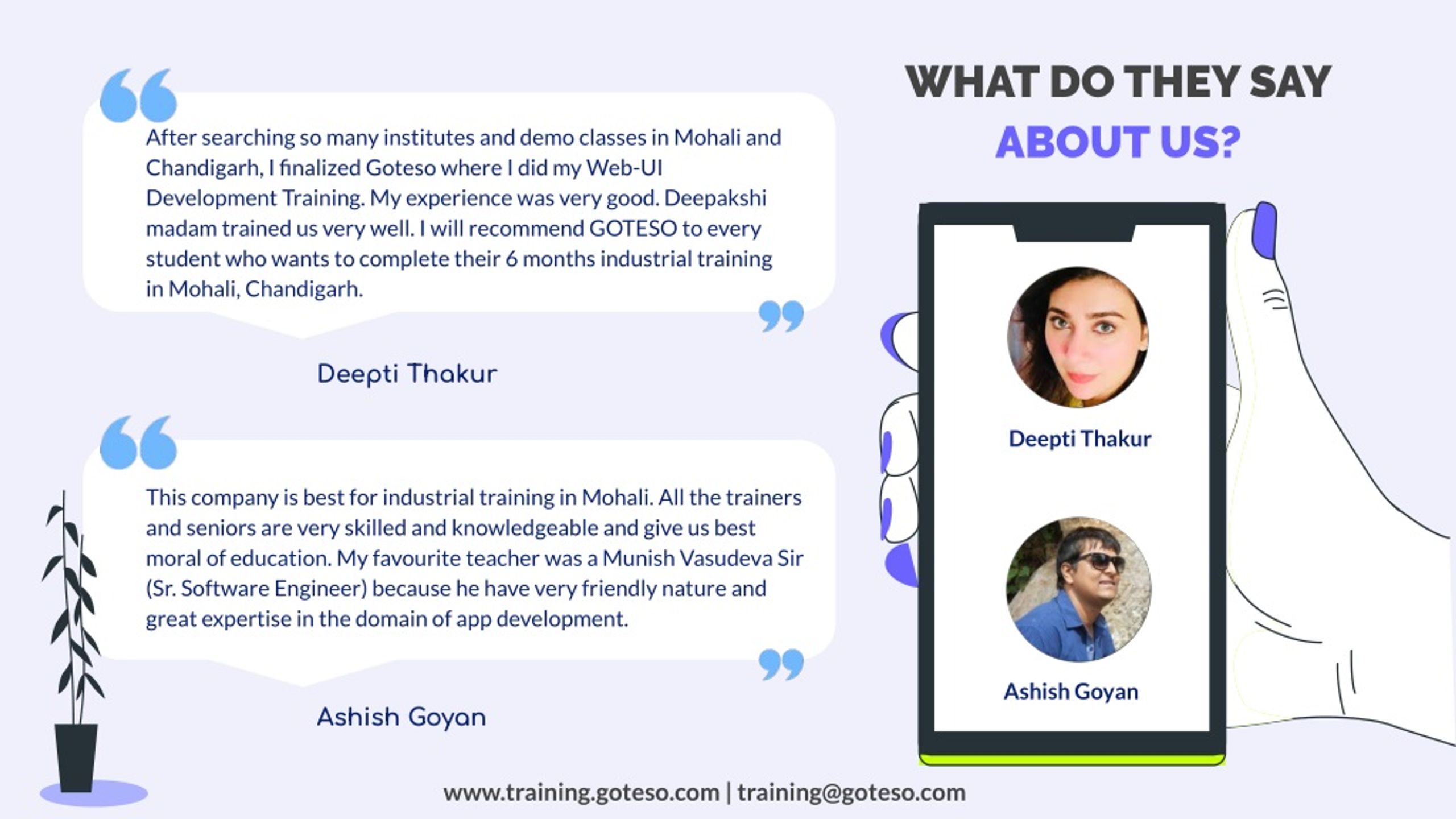 WHAT DO THEY SAY ABOUT US?

After searching so many institutes and demo classes in Mohali and Chandigarh, I finalized Goteso where I did my Web-UI Development Training. My experience was very good. Deepakshi madam trained us very well. I will recommend GOTESO to every student who wants to complete their 6 months industrial training in Mohali, Chandigarh.

Deepti Thakur

This company is best for industrial training in Mohali. All the trainers and seniors are very skilled and knowledgeable and give us best moral of education. My favourite teacher was a Munish Vasudeva Sir (Sr. Software Engineer) because he have very friendly nature and great expertise in the domain of app development.

Ashish Goyan

Deepti Thakur

Ashish Goyan

www.training.goteso.com | training@goteso.com